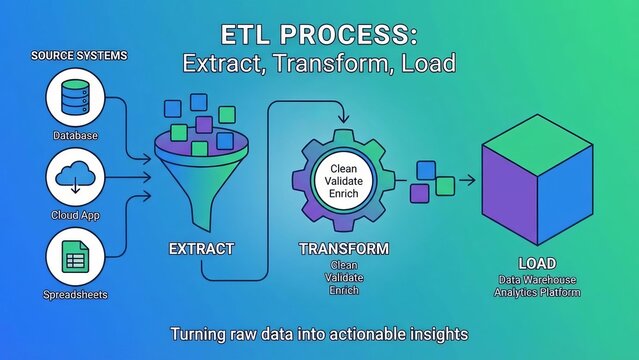 ETL PROCESS:
Extract, Transform, Load

SOURCE SYSTEMS

Database

Cloud App

Spreadsheets

EXTRACT

Clean
Validate
Enrich

TRANSFORM
Clean
Validate
Enrich

LOAD
Data Warehouse
Analytics Platform

Turning raw data into actionable insights